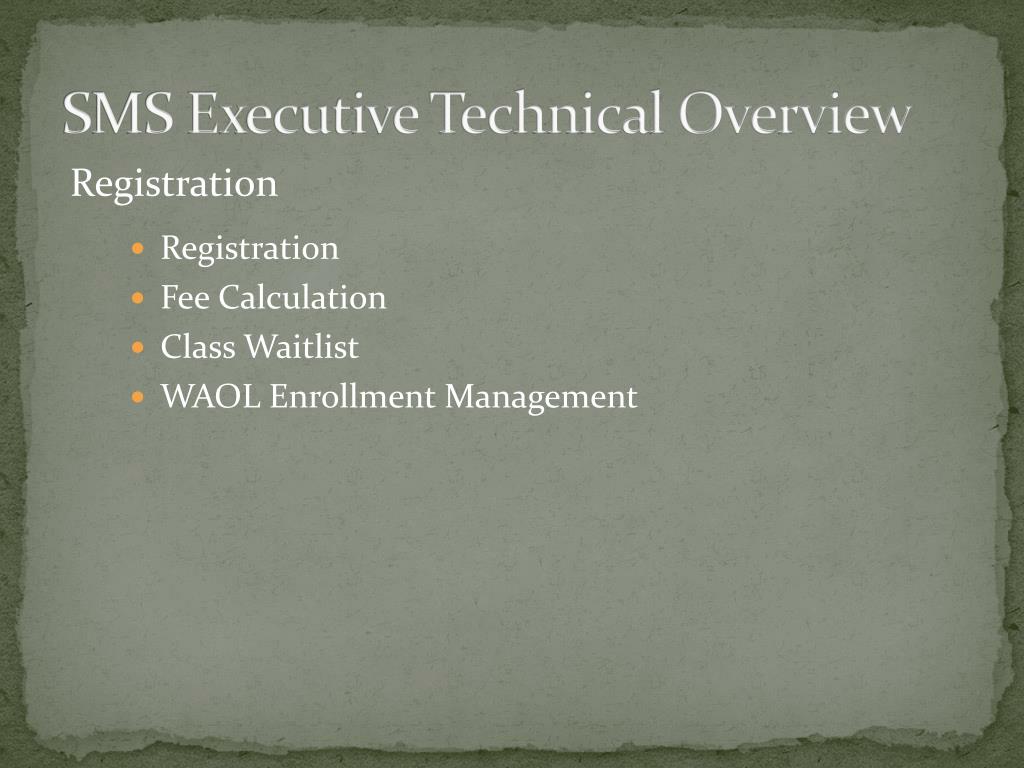 SMS Executive Technical Overview

Registration

- Registration
- Fee Calculation
- Class Waitlist
- WAOL Enrollment Management